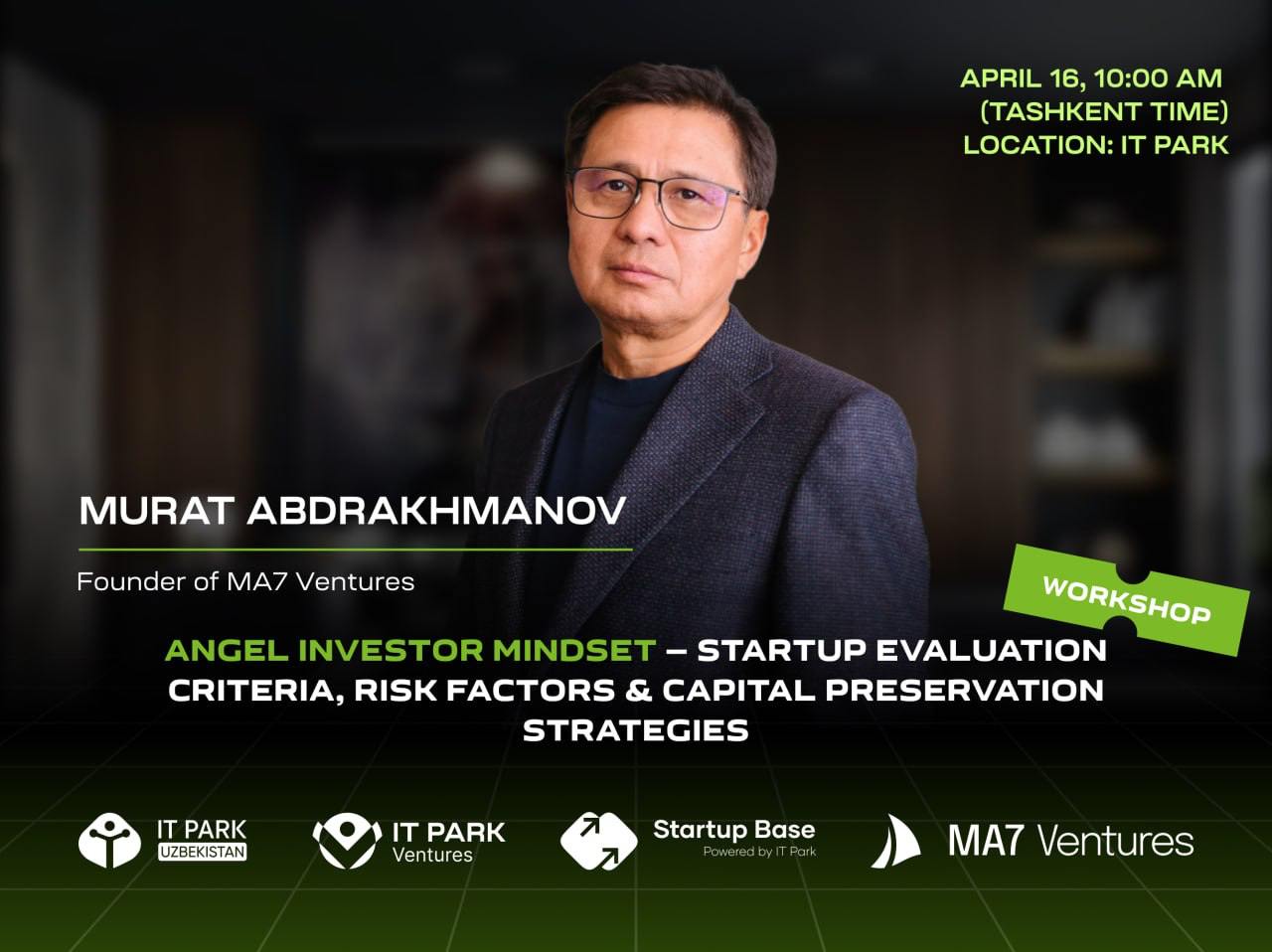 APRIL 16, 10:00 AM
(TASHKENT TIME)
LOCATION: IT PARK

MURAT ABDRAKHMANOV

Founder of MA7 Ventures

WORKSHOP

ANGEL INVESTOR MINDSET – STARTUP EVALUATION CRITERIA, RISK FACTORS & CAPITAL PRESERVATION STRATEGIES

IT PARK UZBEKISTAN

IT PARK Ventures

Startup Base Powered by IT Park

MA7 Ventures